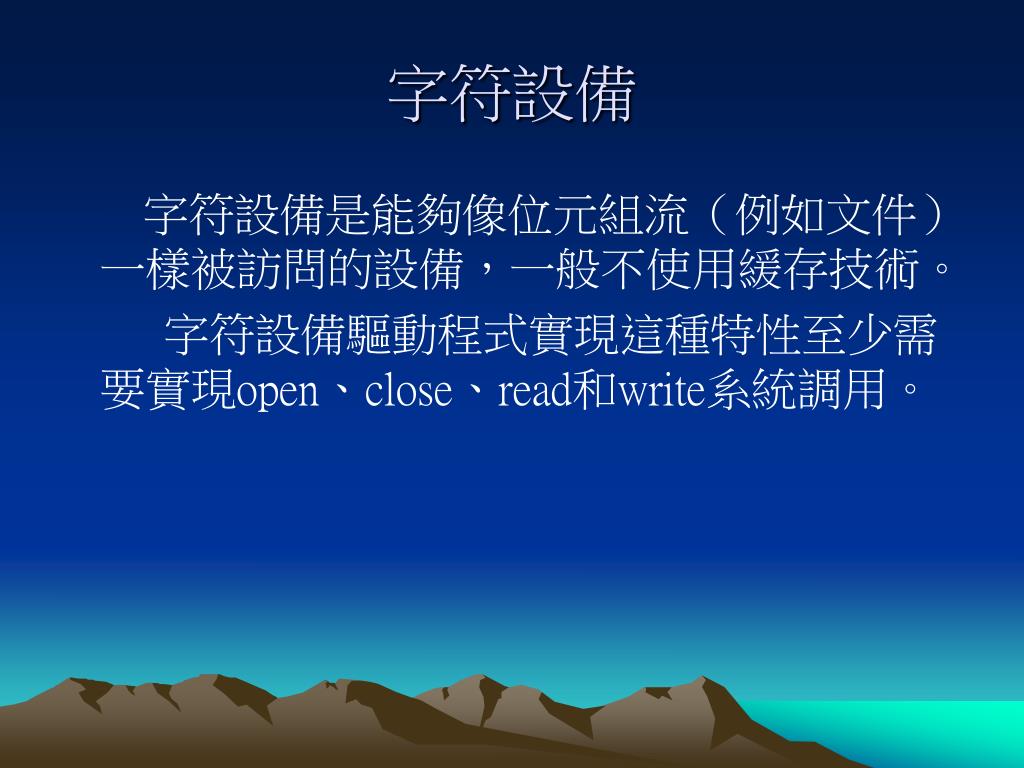 字符設備

字符設備是能夠像位元組流（例如文件）一樣被訪問的設備，一般不使用緩存技術。

字符設備驅動程式實現這種特性至少需要實現open、close、read和write系統調用。